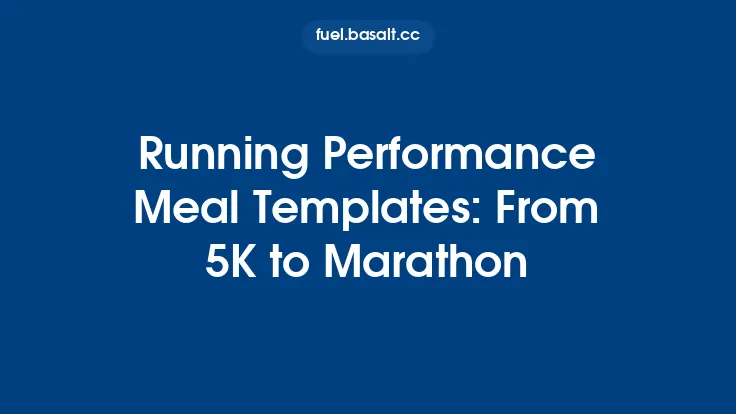 fuel.basalt.cc

Running Performance Meal Templates: From 5K to Marathon